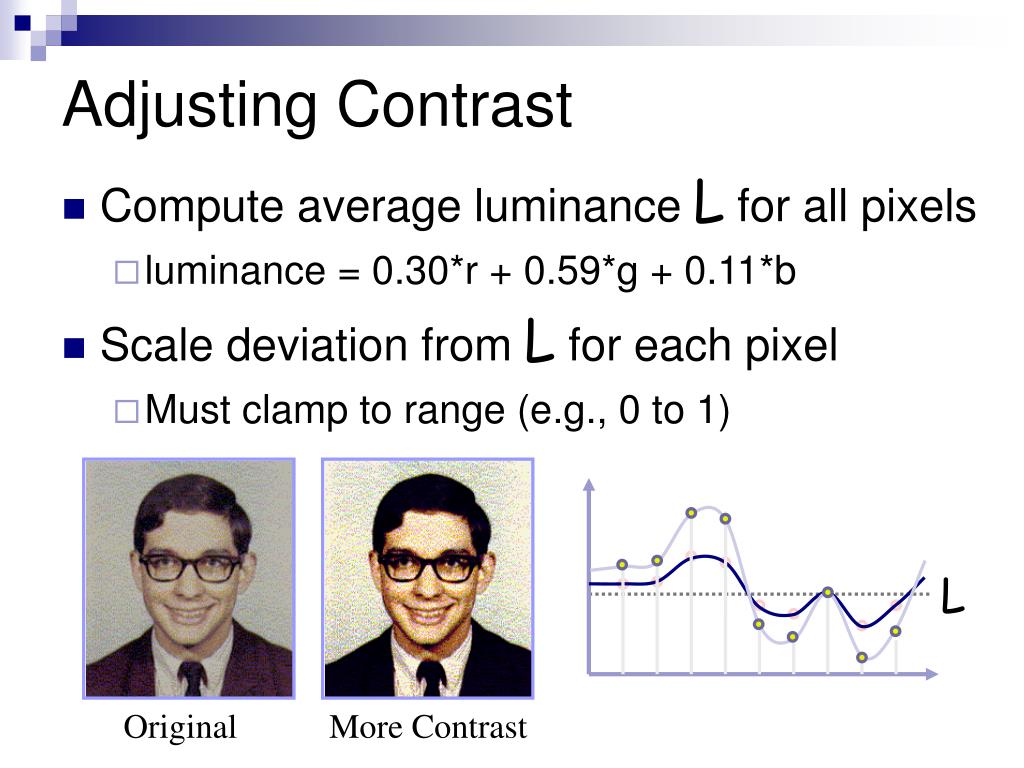 Adjusting Contrast

Compute average luminance L for all pixels

luminance = 0.30*r + 0.59*g + 0.11*b

Scale deviation from L for each pixel

Must clamp to range (e.g., 0 to 1)

L

Original

More Contrast